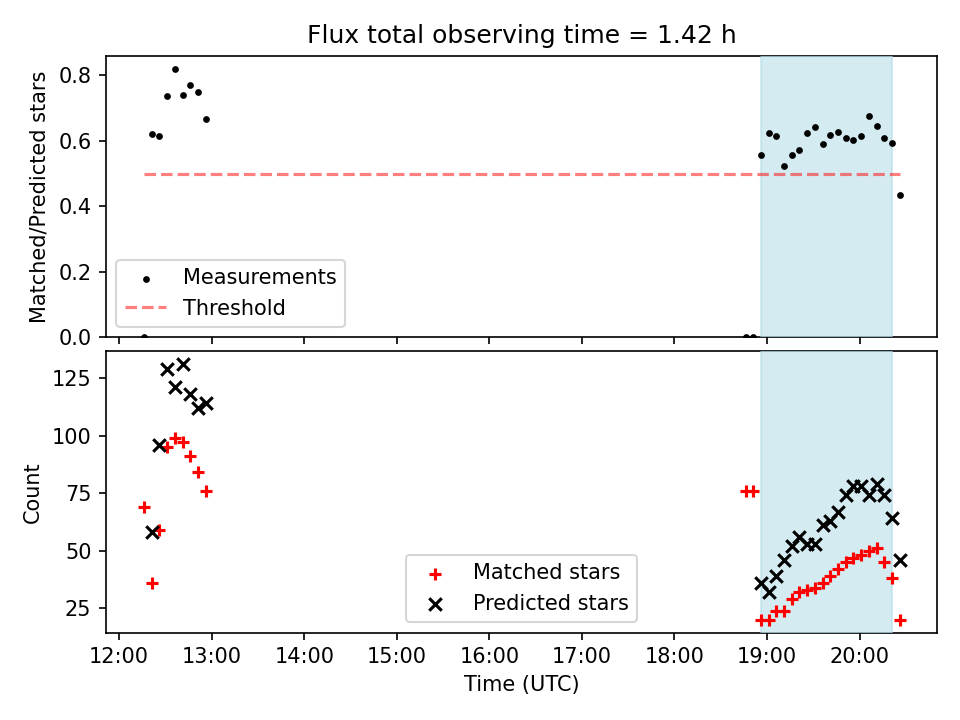 Flux total observing time = 1.42 h

Matched/Predicted stars

0.8
0.6
0.4
0.2
0.0

Measurements
Threshold

Count

125
100
75
50
25

Matched stars
Predicted stars

12:00 13:00 14:00 15:00 16:00 17:00 18:00 19:00 20:00

Time (UTC)